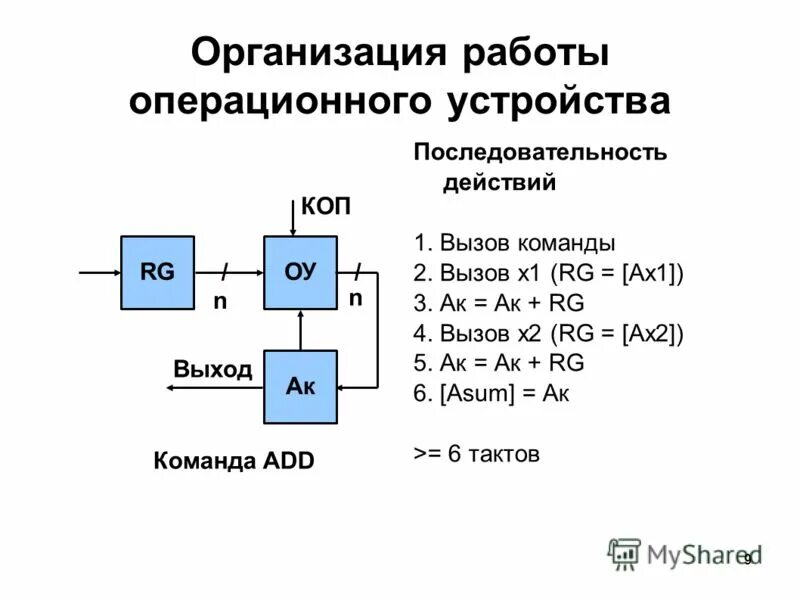 Организация работы операционного устройства

КОП

RG

n

ОУ

n

Выход

Ак

Команда ADD

Последовательность действий

1. Вызов команды
2. Вызов x1 (RG = [Ax1])
3. Ак = Ак + RG
4. Вызов x2 (RG = [Ax2])
5. Ак = Ак + RG
6. [Asum] = Ак

>= 6 тактов

MyShared

9